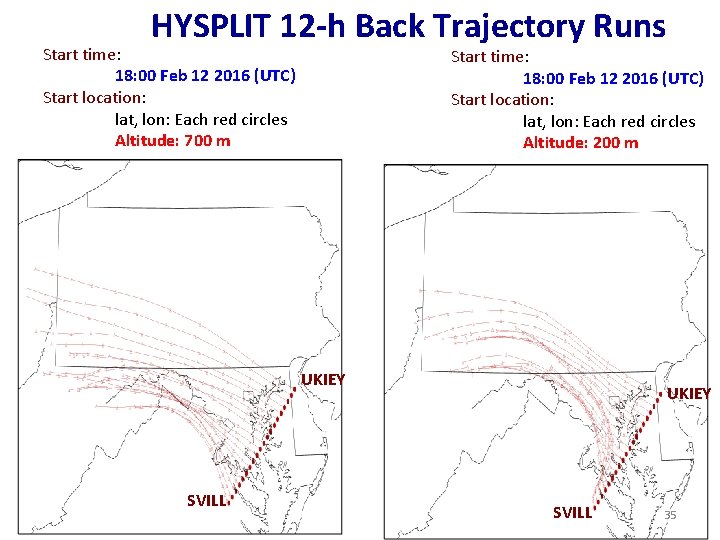 HYSPLIT 12-h Back Trajectory Runs

Start time:
18:00 Feb 12 2016 (UTC)
Start location:
lat, lon: Each red circles
Altitude: 700 m

UKIEY
SVILL

Start time:
18:00 Feb 12 2016 (UTC)
Start location:
lat, lon: Each red circles
Altitude: 200 m

UKIEY
SVILL

35